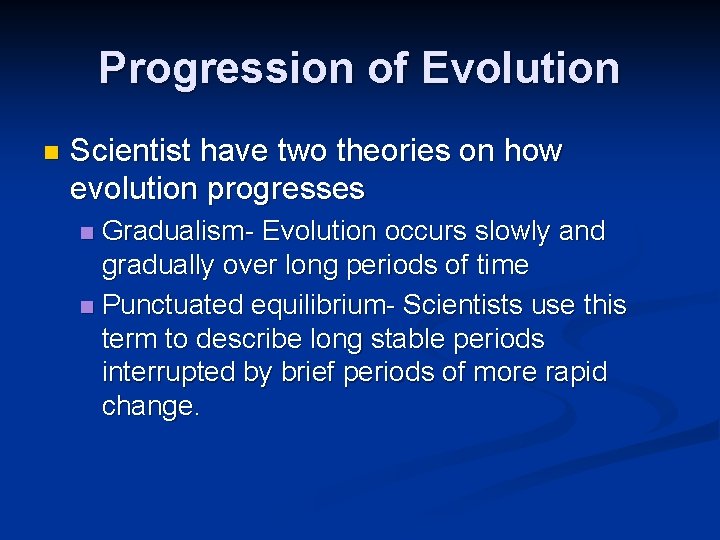 Progression of Evolution

Scientist have two theories on how evolution progresses

Gradualism- Evolution occurs slowly and gradually over long periods of time

Punctuated equilibrium- Scientists use this term to describe long stable periods interrupted by brief periods of more rapid change.